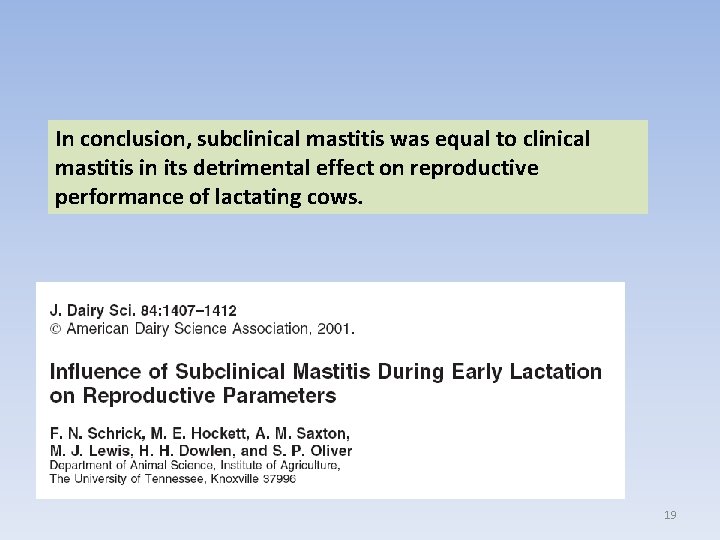 In conclusion, subclinical mastitis was equal to clinical mastitis in its detrimental effect on reproductive performance of lactating cows.

J. Dairy Sci. 84:1407–1412
© American Dairy Science Association, 2001.

Influence of Subclinical Mastitis During Early Lactation on Reproductive Parameters

F. N. Schrick, M. E. Hockett, A. M. Saxton, M. J. Lewis, H. H. Dowlen, and S. P. Oliver
Department of Animal Science, Institute of Agriculture, The University of Tennessee, Knoxville 37996

19